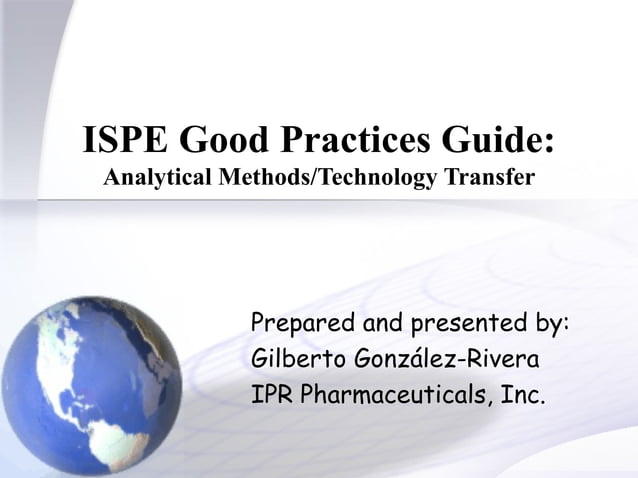 ISPE Good Practices Guide:
Analytical Methods/Technology Transfer

Prepared and presented by:
Gilberto González-Rivera
IPR Pharmaceuticals, Inc.